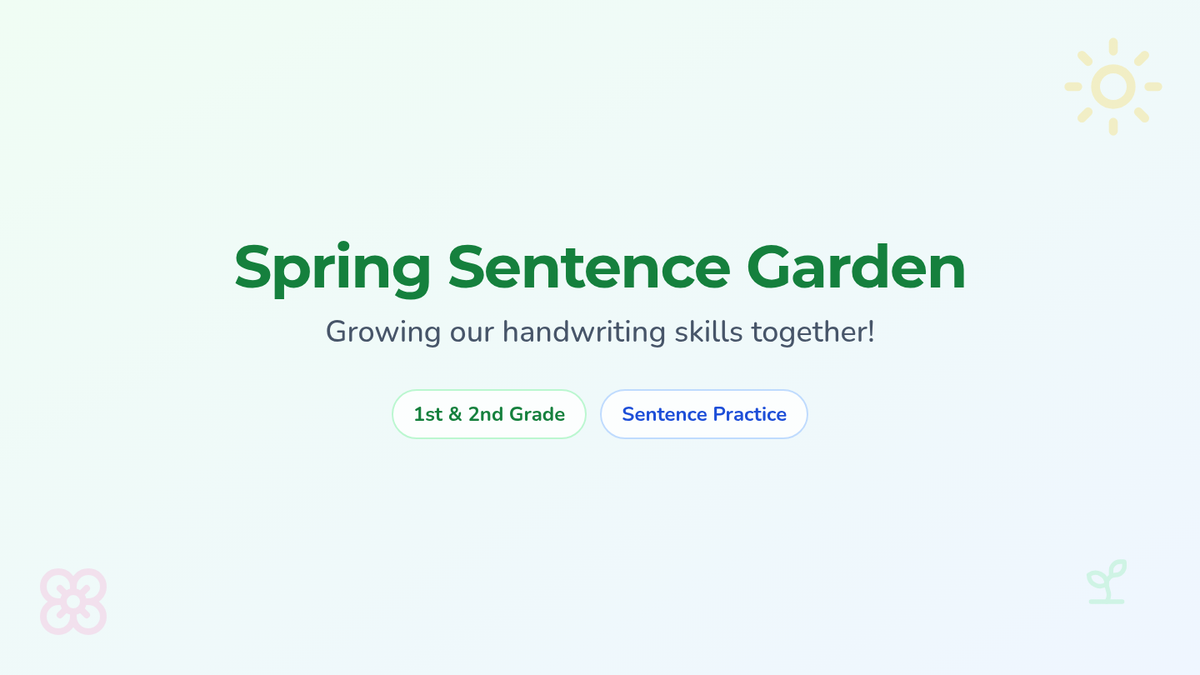 Spring Sentence Garden

Growing our handwriting skills together!

1st & 2nd Grade

Sentence Practice